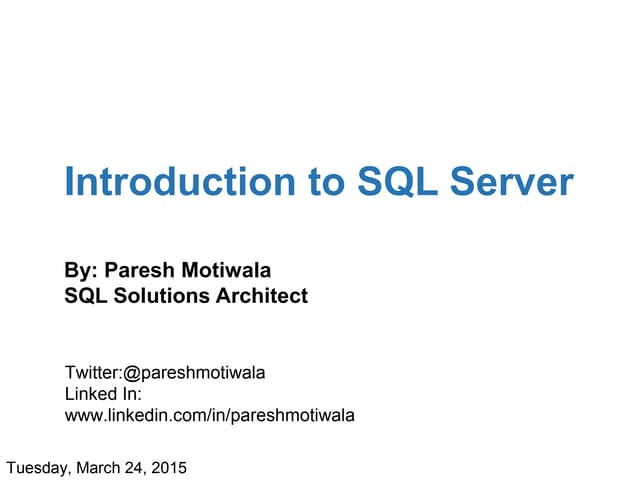 Introduction to SQL Server

By: Paresh Motiwala
SQL Solutions Architect

Twitter:@pareshmotiwala
Linked In:
www.linkedin.com/in/pareshmotiwala

Tuesday, March 24, 2015